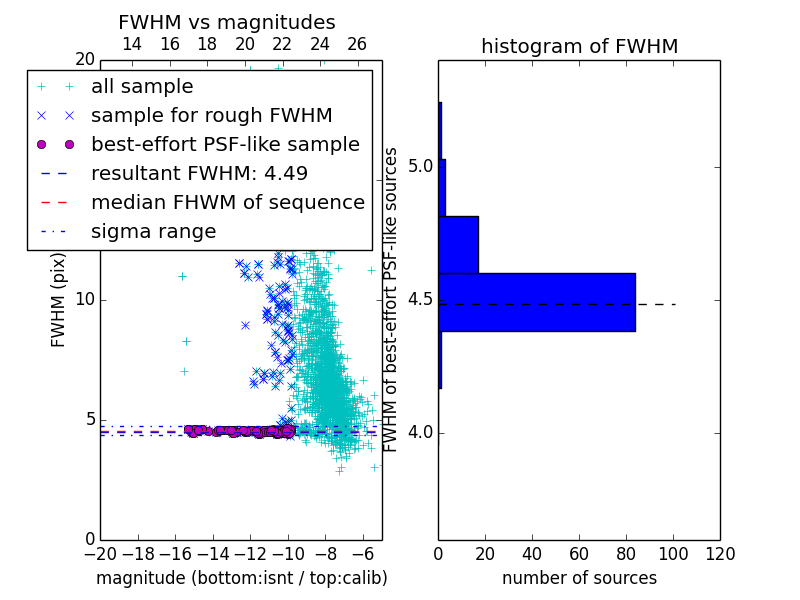 FWHM vs magnitudes

14 16 18 20 22 24 26

20

all sample
sample for rough FWHM
best-effort PSF-like sample
resultant FWHM: 4.49
median FHWM of sequence
sigma range

FWHM (pix)

10

5

0

−20 −18 −16 −14 −12 −10 −8 −6

magnitude (bottom:isnt / top:calib)

histogram of FWHM

FWHM of best-effort PSF-like sources

5.0

4.5

4.0

0 20 40 60 80 100 120

number of sources